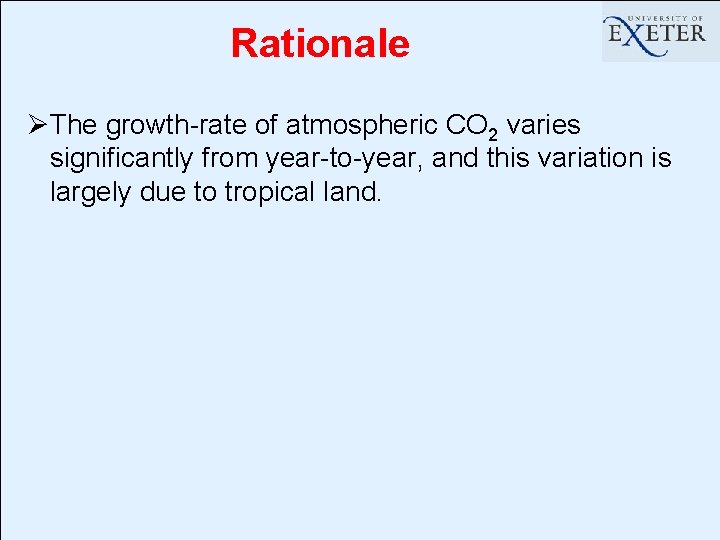 Rationale

UNIVERSITY OF
EXETER

➢The growth-rate of atmospheric $CO_2$ varies significantly from year-to-year, and this variation is largely due to tropical land.